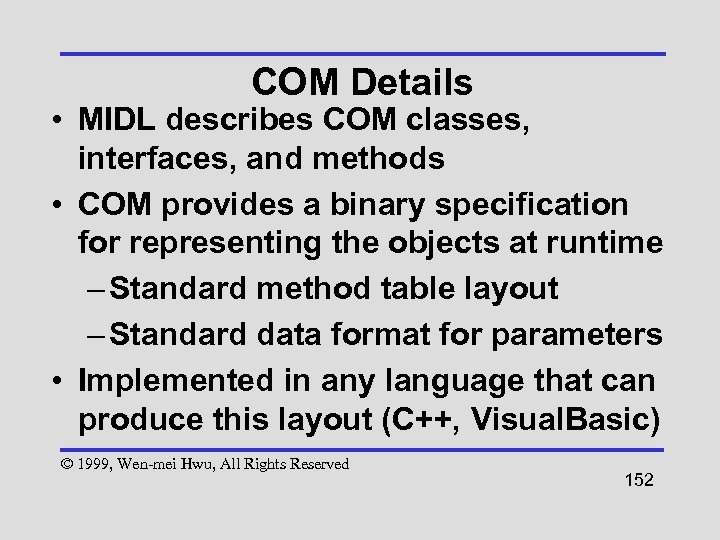 COM Details

• MIDL describes COM classes, interfaces, and methods

• COM provides a binary specification for representing the objects at runtime

– Standard method table layout

– Standard data format for parameters

• Implemented in any language that can produce this layout (C++, VisualBasic)

© 1999, Wen-mei Hwu, All Rights Reserved

152